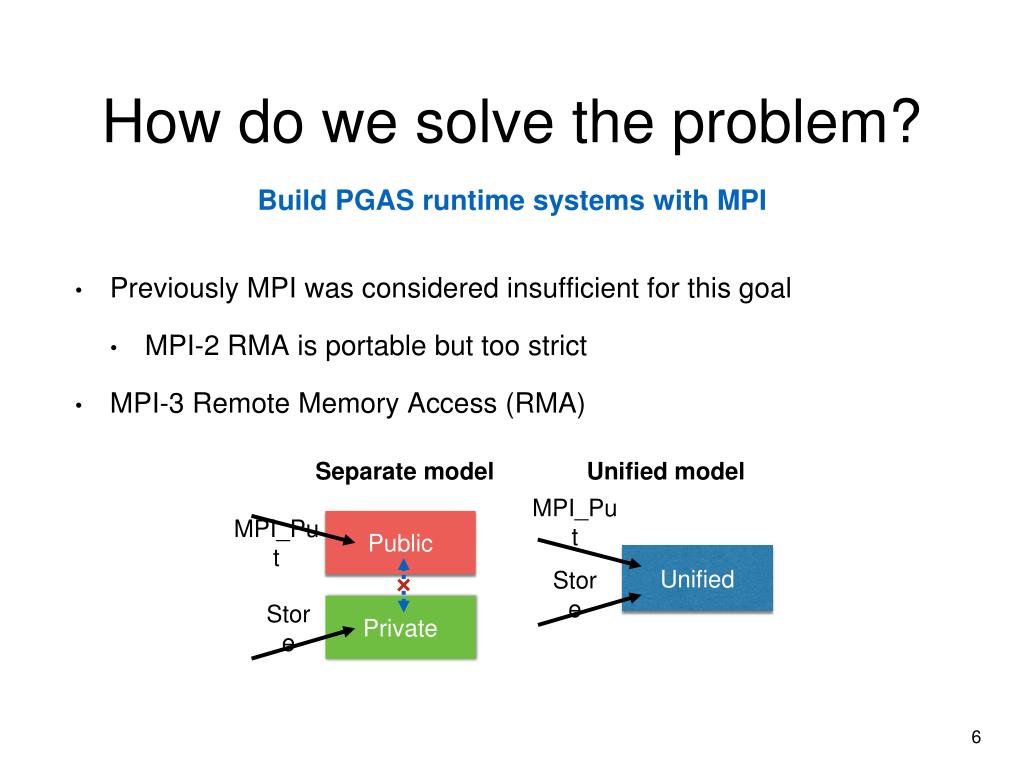 How do we solve the problem?

Build PGAS runtime systems with MPI

• Previously MPI was considered insufficient for this goal
  • MPI-2 RMA is portable but too strict
• MPI-3 Remote Memory Access (RMA)

Separate model

MPI_Put

Public

Store

Private

Unified model

MPI_Put

Store

Unified

6